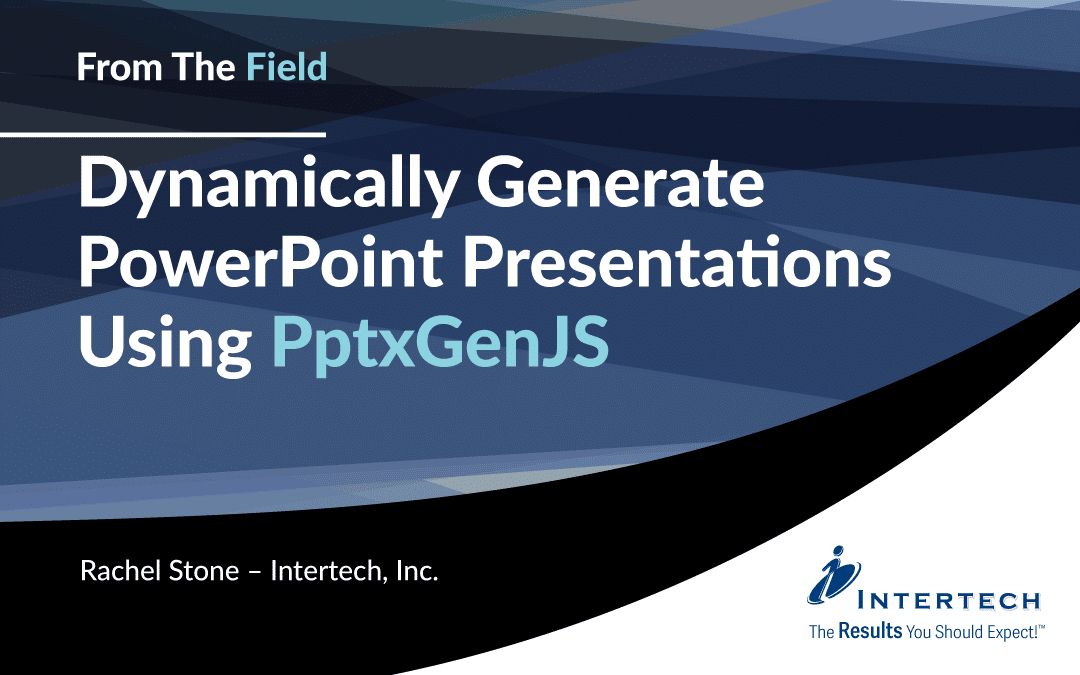 From The Field

Dynamically Generate PowerPoint Presentations Using PptxGenJS

Rachel Stone – Intertech, Inc.

INTERTECH
The Results You Should Expect!™